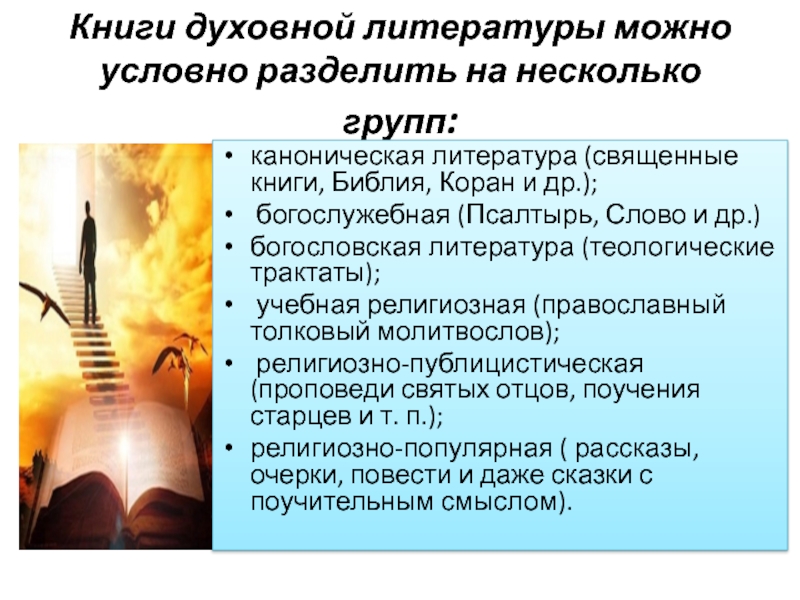 Книги духовной литературы можно условно разделить на несколько групп:

• каноническая литература (священные книги, Библия, Коран и др.);
• богослужебная (Псалтырь, Слово и др.)
• богословская литература (теологические трактаты);
• учебная религиозная (православный толковый молитвослов);
• религиозно-публицистическая (проповеди святых отцов, поучения старцев и т. п.);
• религиозно-популярная ( рассказы, очерки, повести и даже сказки с поучительным смыслом).